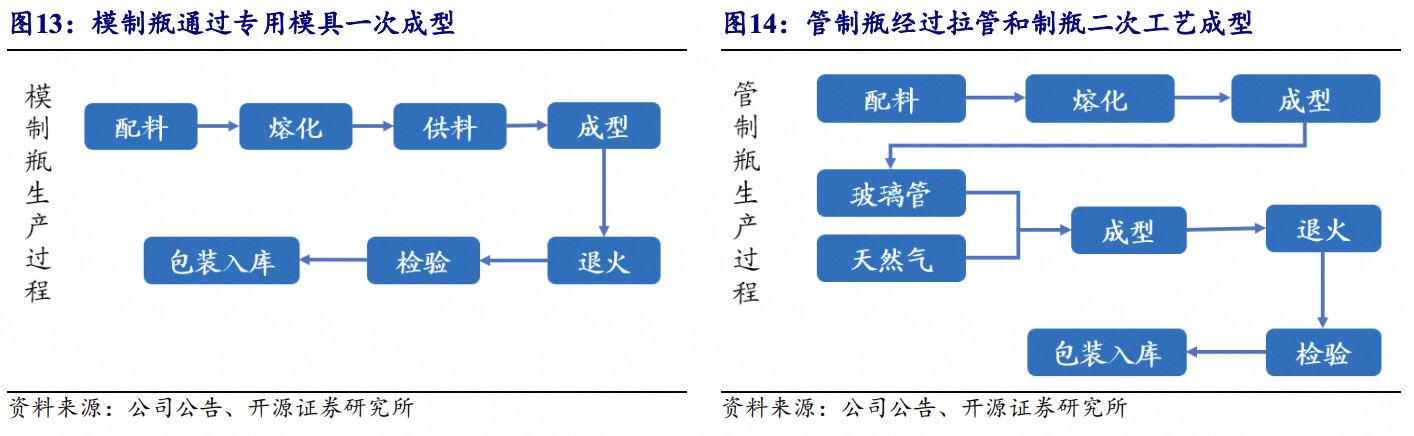 图13：模制瓶通过专用模具一次成型

模制瓶生产过程

配料
熔化
供料
成型
退火
检验
包装入库

资料来源：公司公告、开源证券研究所

图14：管制瓶经过拉管和制瓶二次工艺成型

管制瓶生产过程

配料
熔化
成型
玻璃管
天然气
成型
退火
检验
包装入库

资料来源：公司公告、开源证券研究所